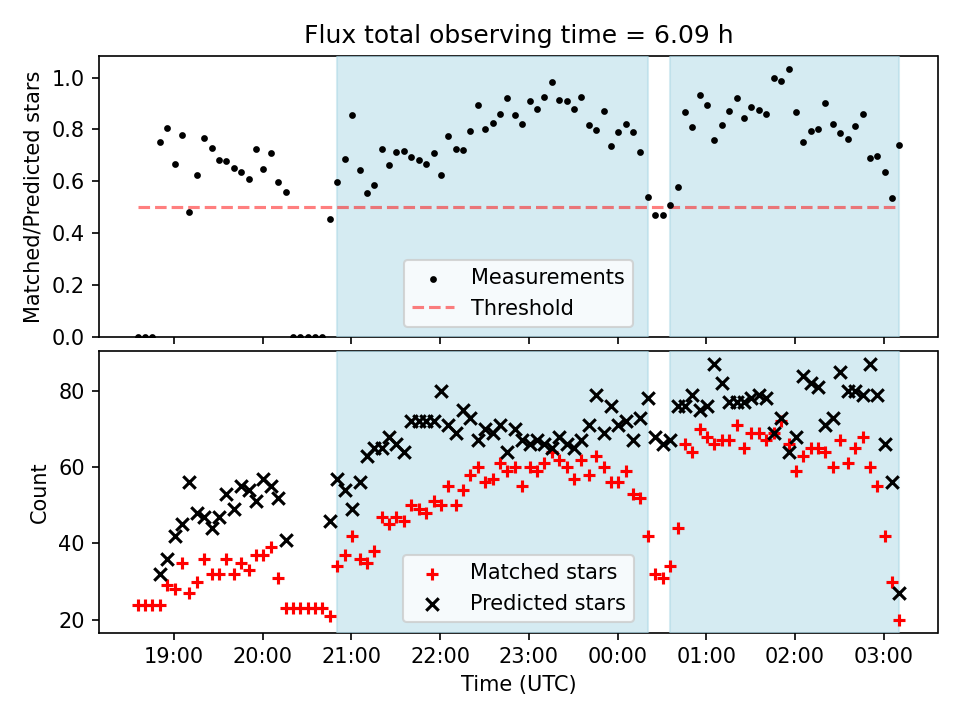 Flux total observing time = 6.09 h

Matched/Predicted stars

1.0
0.8
0.6
0.4
0.2
0.0

Measurements
Threshold

Count

80
60
40
20

Matched stars
Predicted stars

19:00
20:00
21:00
22:00
23:00
00:00
01:00
02:00
03:00

Time (UTC)